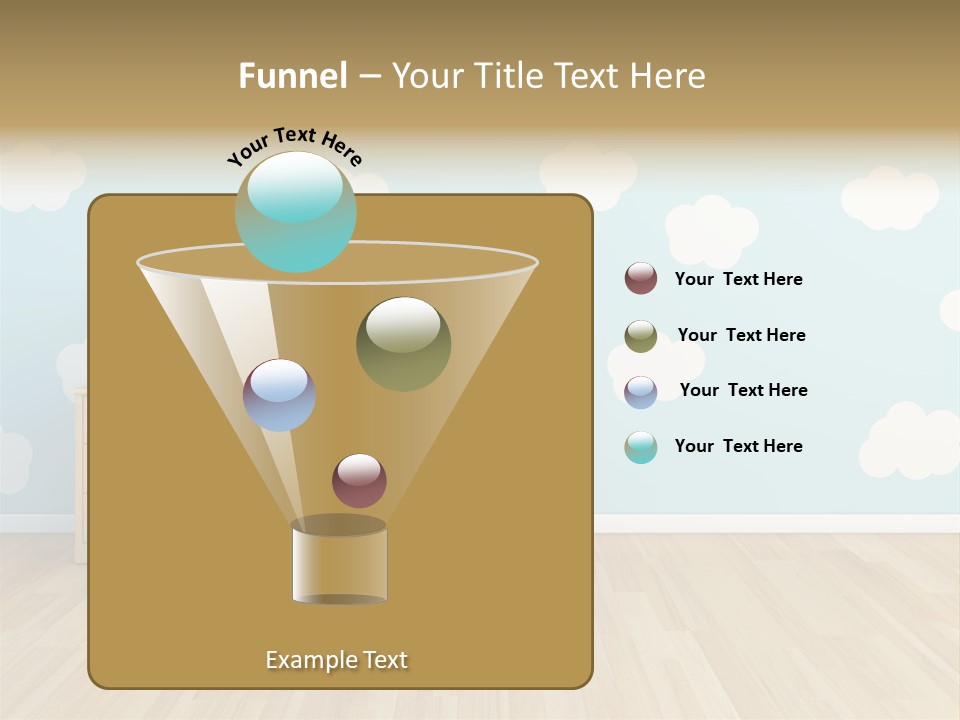 Funnel – Your Title Text Here

Your Text Here

Your Text Here

Your Text Here

Your Text Here

Your Text Here

Example Text